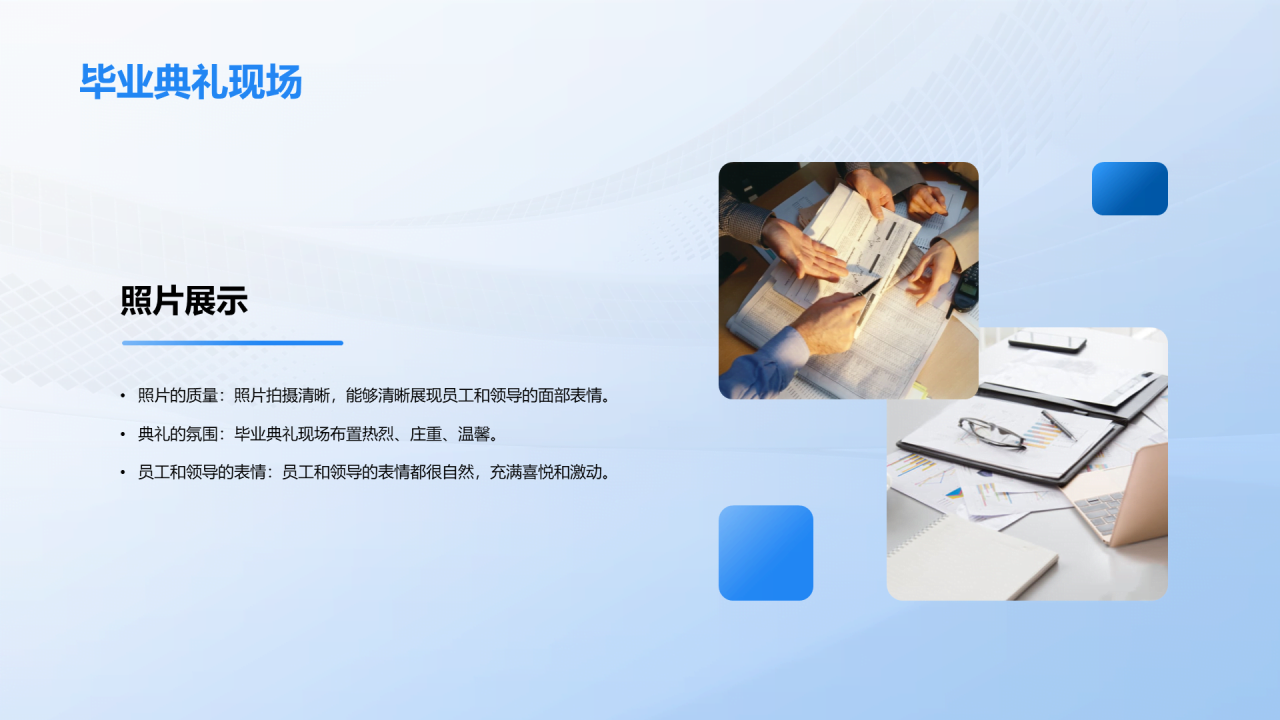 毕业典礼现场

照片展示

• 照片的质量：照片拍摄清晰，能够清晰展现员工和领导的面部表情。

• 典礼的氛围：毕业典礼现场布置热烈、庄重、温馨。

• 员工和领导的表情：员工和领导的表情都很自然，充满喜悦和激动。